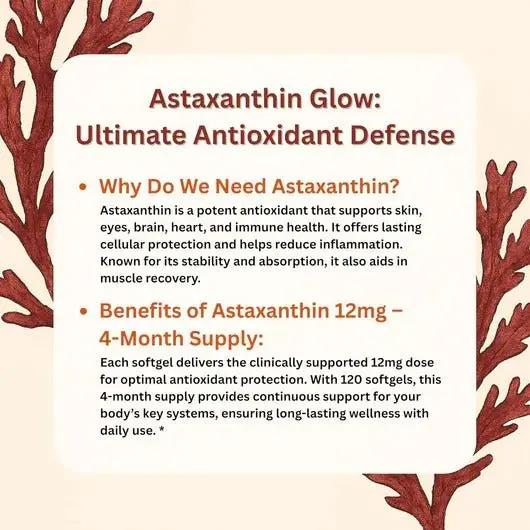 Astaxanthin Glow:
Ultimate Antioxidant Defense

• Why Do We Need Astaxanthin?
Astaxanthin is a potent antioxidant that supports skin, eyes, brain, heart, and immune health. It offers lasting cellular protection and helps reduce inflammation. Known for its stability and absorption, it also aids in muscle recovery.

• Benefits of Astaxanthin 12mg – 4-Month Supply:
Each softgel delivers the clinically supported 12mg dose for optimal antioxidant protection. With 120 softgels, this 4-month supply provides continuous support for your body's key systems, ensuring long-lasting wellness with daily use. *